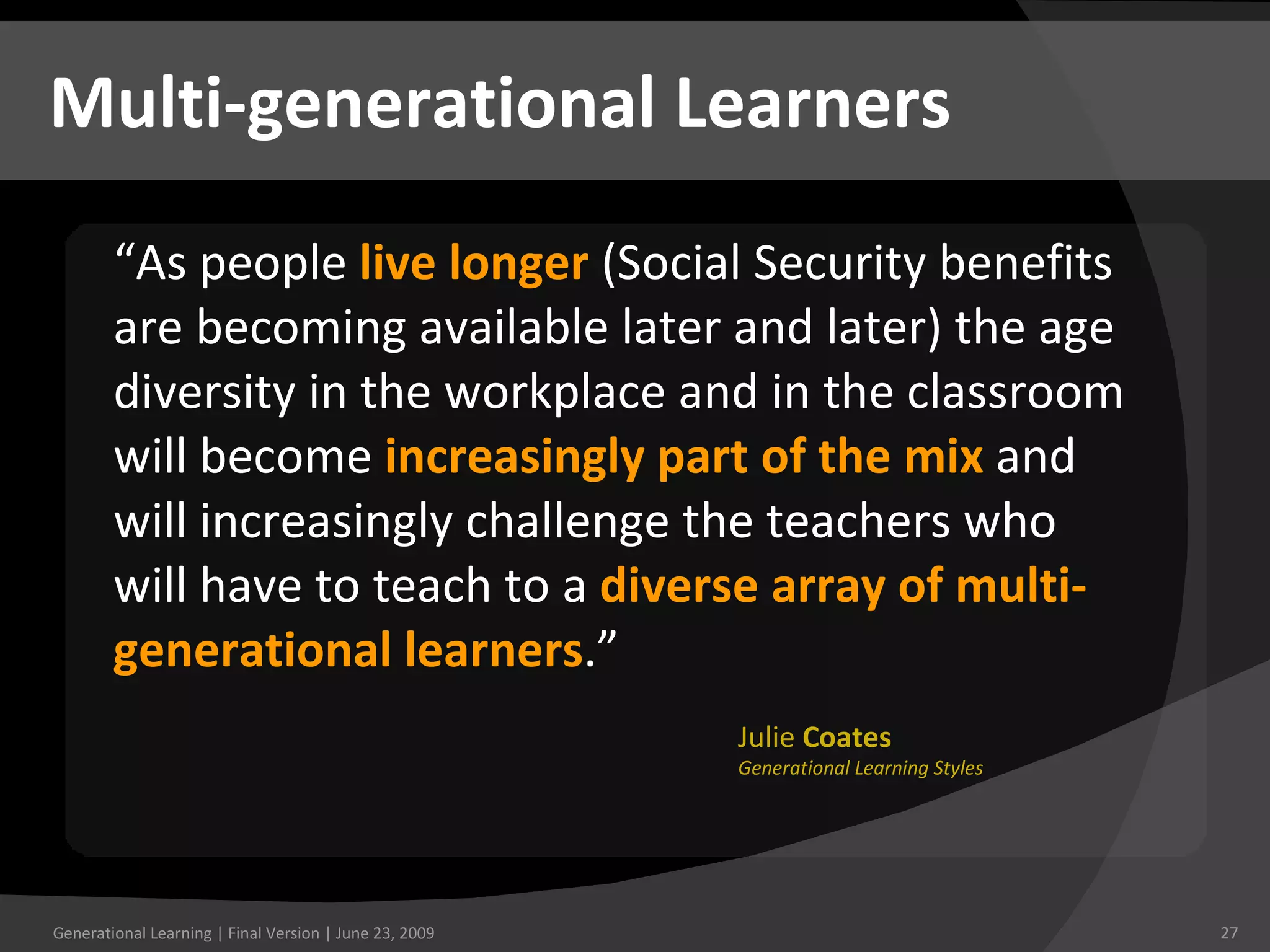 Multi-generational Learners

“As people live longer (Social Security benefits are becoming available later and later) the age diversity in the workplace and in the classroom will become increasingly part of the mix and will increasingly challenge the teachers who will have to teach to a diverse array of multi-generational learners.”

Julie Coates
Generational Learning Styles

Generational Learning | Final Version | June 23, 2009

27